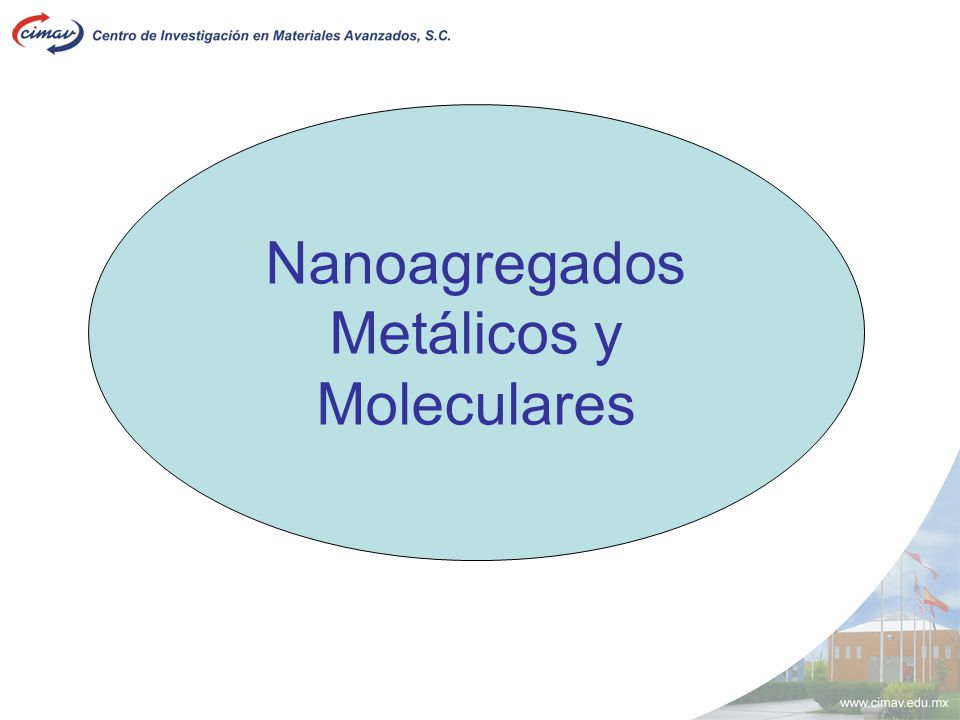 cimav Centro de Investigación en Materiales Avanzados, S.C.

Nanoagregados Metálicos y Moleculares

www.cimav.edu.mx